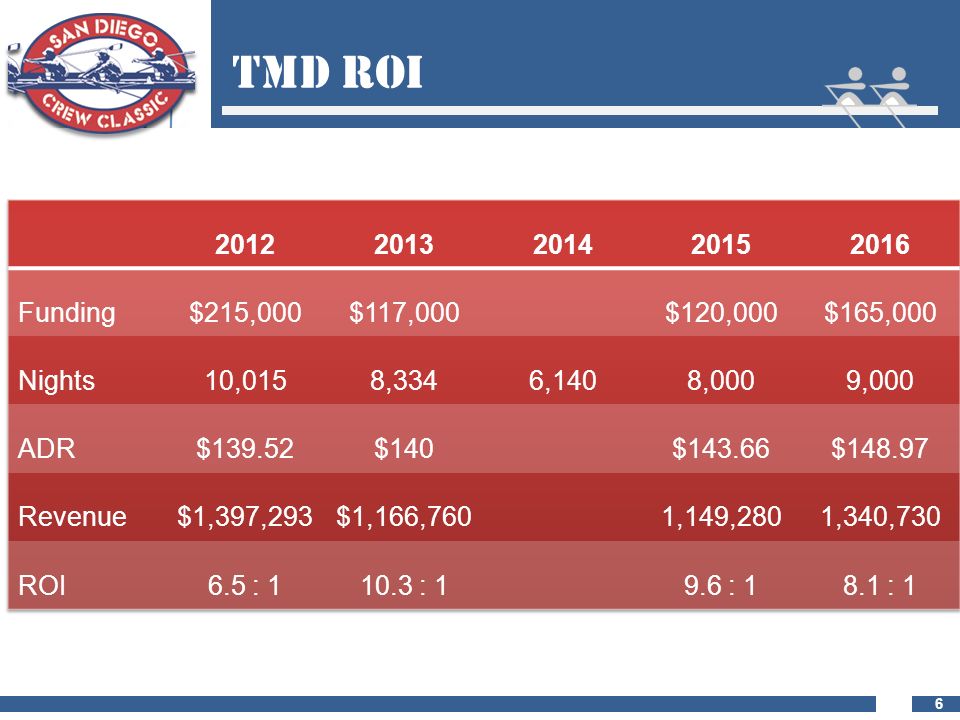 SAN DIEGO CREW CLASSIC

TMD ROI

| | 2012 | 2013 | 2014 | 2015 | 2016 |
|---|---|---|---|---|---|
| Funding | \$215,000 | \$117,000 | | \$120,000 | \$165,000 |
| Nights | 10,015 | 8,334 | 6,140 | 8,000 | 9,000 |
| ADR | \$139.52 | \$140 | | \$143.66 | \$148.97 |
| Revenue | \$1,397,293 | \$1,166,760 | | 1,149,280 | 1,340,730 |
| ROI | 6.5 : 1 | 10.3 : 1 | | 9.6 : 1 | 8.1 : 1 |

6